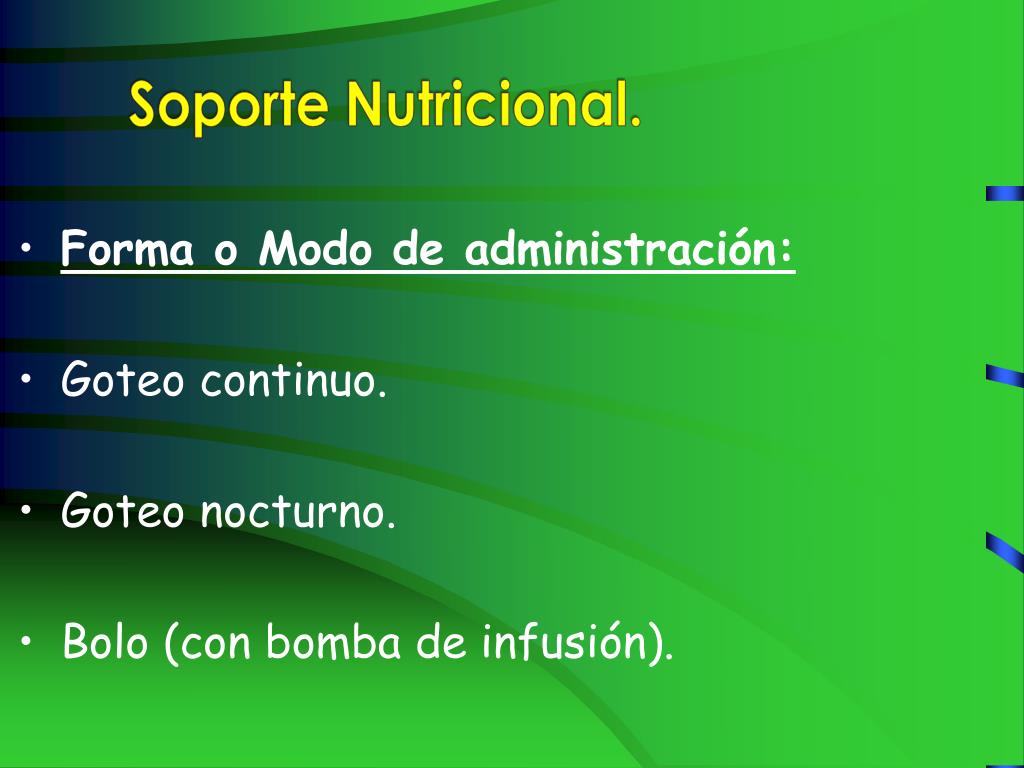 Soporte Nutricional.

• Forma o Modo de administración:

• Goteo continuo.

• Goteo nocturno.

• Bolo (con bomba de infusión).